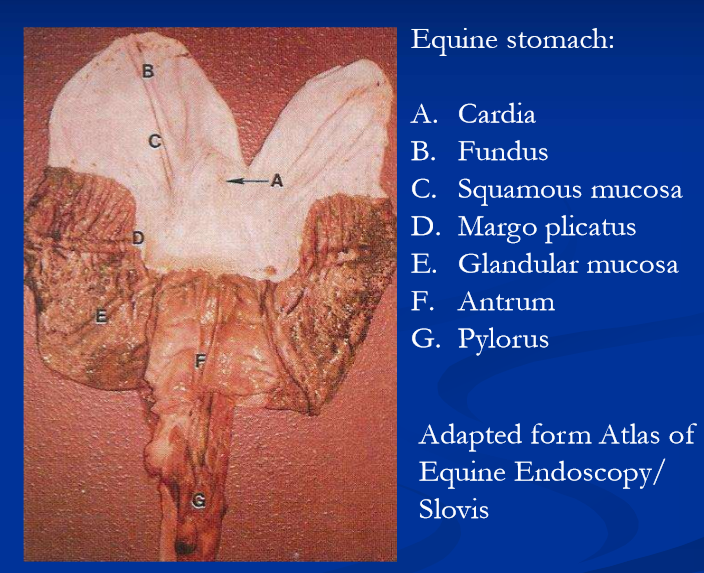 B
C
A
D
E
F
G

Equine stomach:

A. Cardia
B. Fundus
C. Squamous mucosa
D. Margo plicatus
E. Glandular mucosa
F. Antrum
G. Pylorus

Adapted form Atlas of Equine Endoscopy/ Slovis